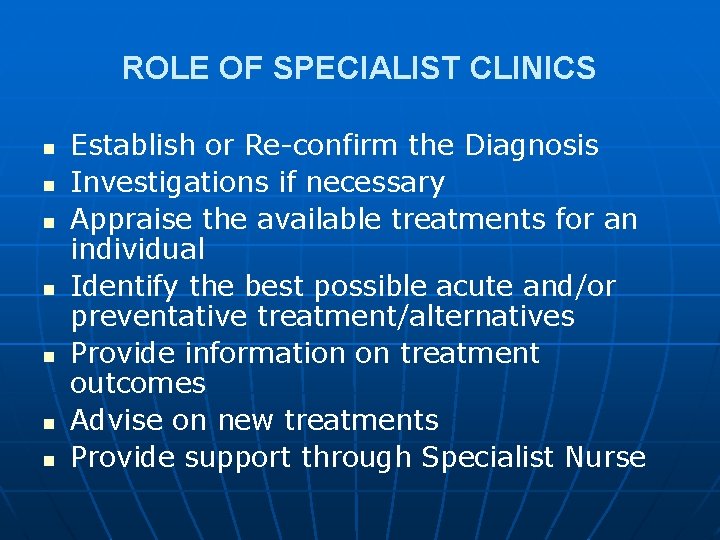 ROLE OF SPECIALIST CLINICS

- Establish or Re-confirm the Diagnosis
- Investigations if necessary
- Appraise the available treatments for an individual
- Identify the best possible acute and/or preventative treatment/alternatives
- Provide information on treatment outcomes
- Advise on new treatments
- Provide support through Specialist Nurse